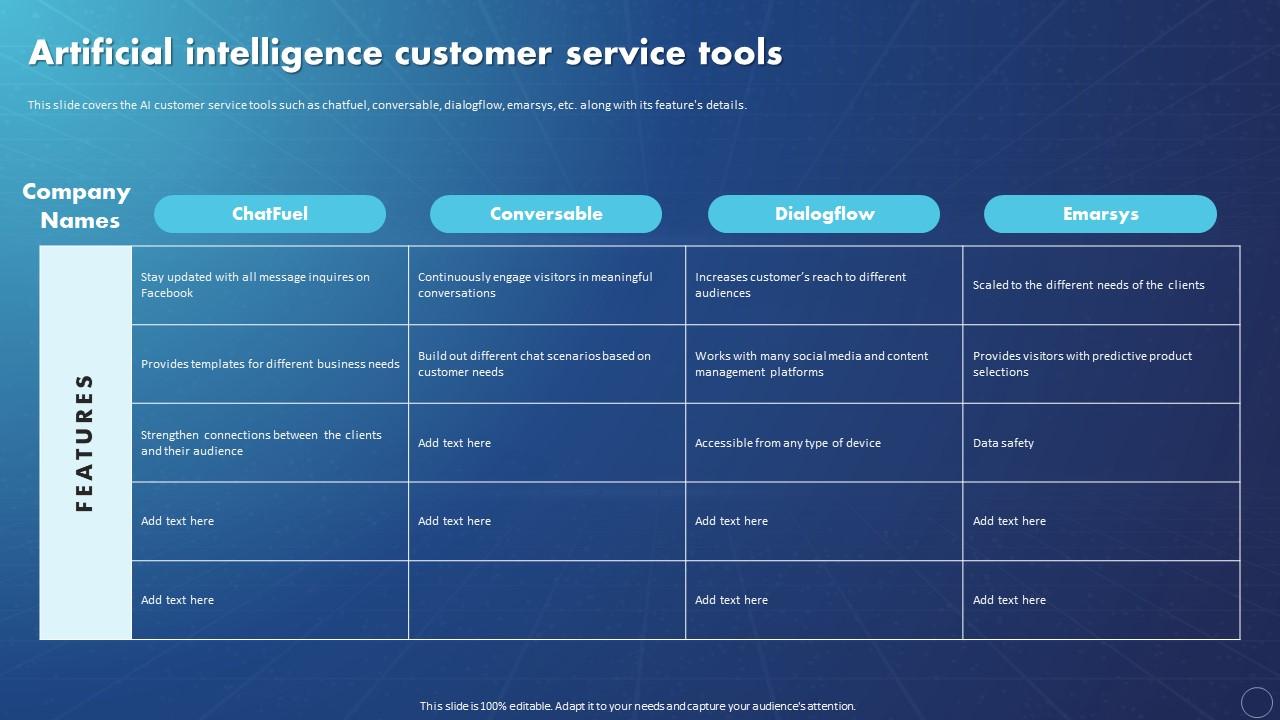 Artificial intelligence customer service tools

This slide covers the AI customer service tools such as chatfuel, conversable, dialogflow, emarsys, etc. along with its feature's details.

| Company Names | ChatFuel | Conversable | Dialogflow | Emarsys |
|---|---|---|---|---|
| FEATURES | Stay updated with all message inquires on Facebook | Continuously engage visitors in meaningful conversations | Increases customer's reach to different audiences | Scaled to the different needs of the clients |
| | Provides templates for different business needs | Build out different chat scenarios based on customer needs | Works with many social media and content management platforms | Provides visitors with predictive product selections |
| | Strengthen connections between the clients and their audience | Add text here | Accessible from any type of device | Data safety |
| | Add text here | Add text here | Add text here | Add text here |
| | Add text here | | Add text here | Add text here |

This slide is 100% editable. Adapt it to your needs and capture your audience's attention.